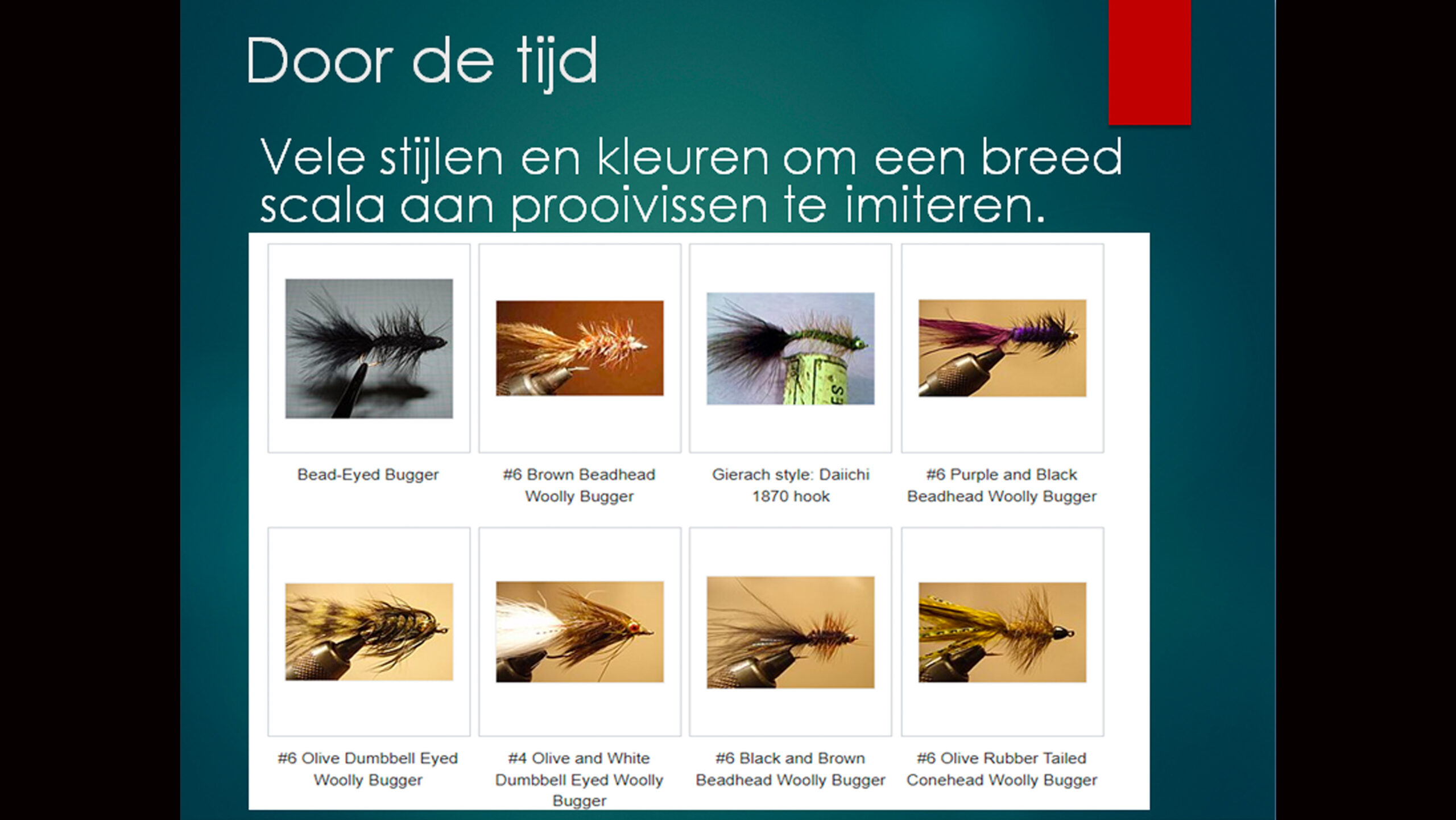 Door de tijd

Vele stijlen en kleuren om een breed scala aan prooivissen te imiteren.

Bead-Eyed Bugger

#6 Brown Beadhead Woolly Bugger

Gierach style: Daiichi 1870 hook

#6 Purple and Black Beadhead Woolly Bugger

#6 Olive Dumbbell Eyed Woolly Bugger

#4 Olive and White Dumbbell Eyed Woolly Bugger

#6 Black and Brown Beadhead Woolly Bugger

#6 Olive Rubber Tailed Conehead Woolly Bugger